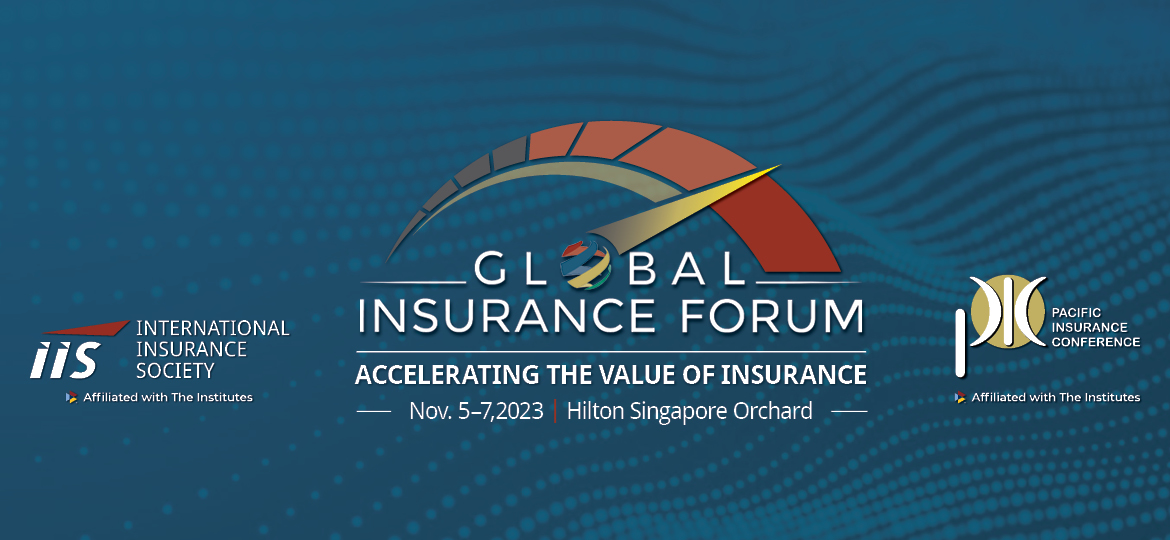 IIS INTERNATIONAL INSURANCE SOCIETY
Affiliated with The Institutes

GLOBAL INSURANCE FORUM
ACCELERATING THE VALUE OF INSURANCE
Nov. 5–7,2023 | Hilton Singapore Orchard

PIC PACIFIC INSURANCE CONFERENCE
Affiliated with The Institutes